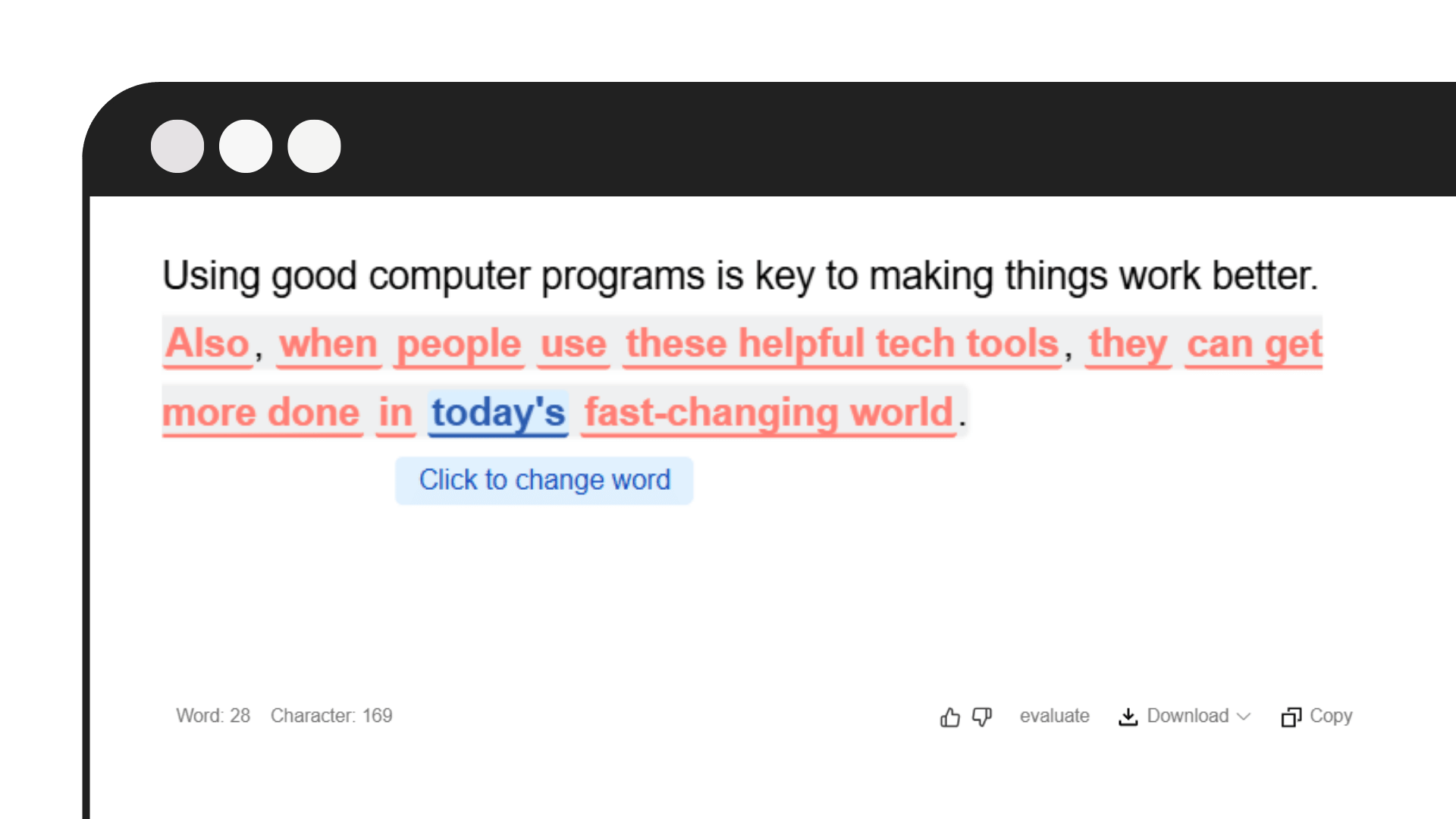 Using good computer programs is key to making things work better. Also, when people use these helpful tech tools, they can get more done in today's fast-changing world.

Click to change word

Word: 28 Character: 169

evaluate Download Copy